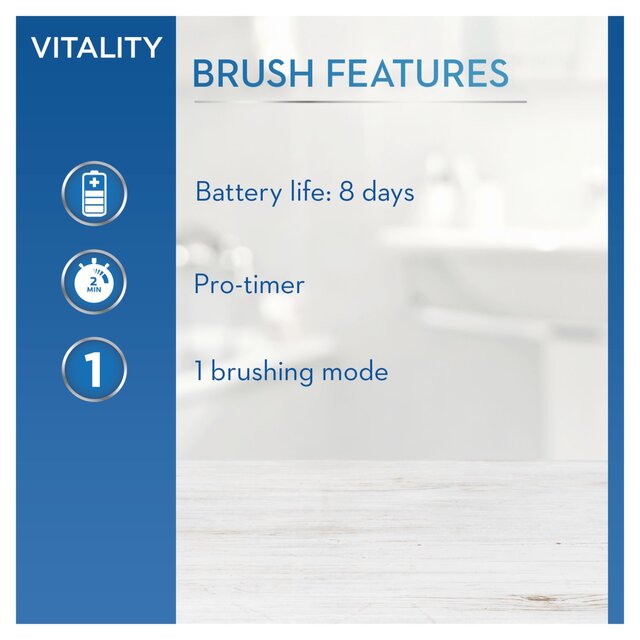 VITALITY

BRUSH FEATURES

Battery life: 8 days

2 MIN

Pro-timer

1

1 brushing mode